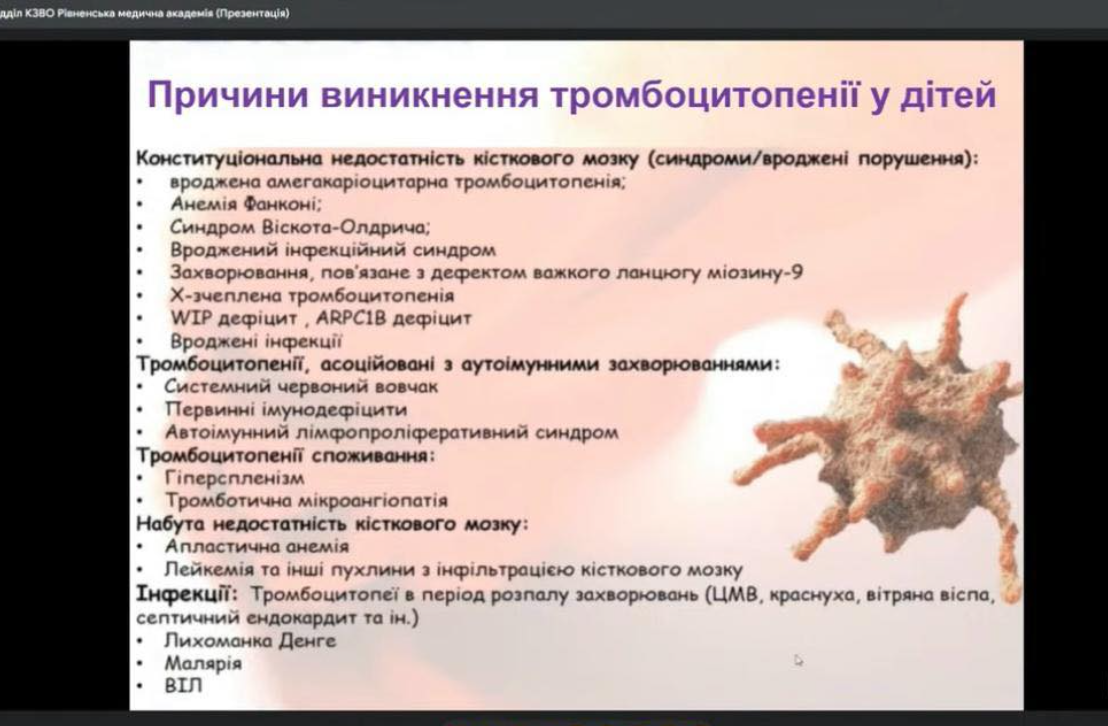 дділ КЗВО Рівненська медична академія (Презентація)

Причини виникнення тромбоцитопенії у дітей

Конституціональна недостатність кісткового мозку (синдроми/вроджені порушення):
• вроджена амегакаріоцитарна тромбоцитопенія;
• Анемія Фанконі;
• Синдром Віскота-Олдрича;
• Вроджений інфекційний синдром
• Захворювання, пов'язане з дефектом важкого ланцюгу міозину-9
• Х-зчеплена тромбоцитопенія
• WIP дефіцит , ARPC1B дефіцит
• Вроджені інфекції
Тромбоцитопенії, асоційовані з аутоімунними захворюваннями:
• Системний червоний вовчак
• Первинні імунодефіцити
• Автоімунний лімфопроліферативний синдром
Тромбоцитопенії споживання:
• Гіперспленізм
• Тромботична мікроангіопатія
Набута недостатність кісткового мозку:
• Апластична анемія
• Лейкемія та інші пухлини з інфільтрацією кісткового мозку
Інфекції: Тромбоцитопеї в період розпалу захворювань (ЦМВ, краснуха, вітряна віспа, септичний ендокардит та ін.)
• Лихоманка Денге
• Малярія
• ВІЛ